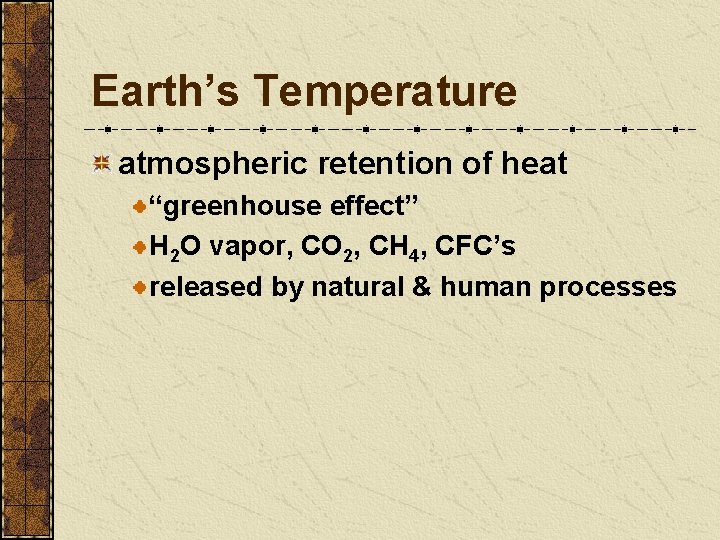 Earth’s Temperature

atmospheric retention of heat

“greenhouse effect”

$H_2O$ vapor, $CO_2$, $CH_4$, CFC’s

released by natural & human processes